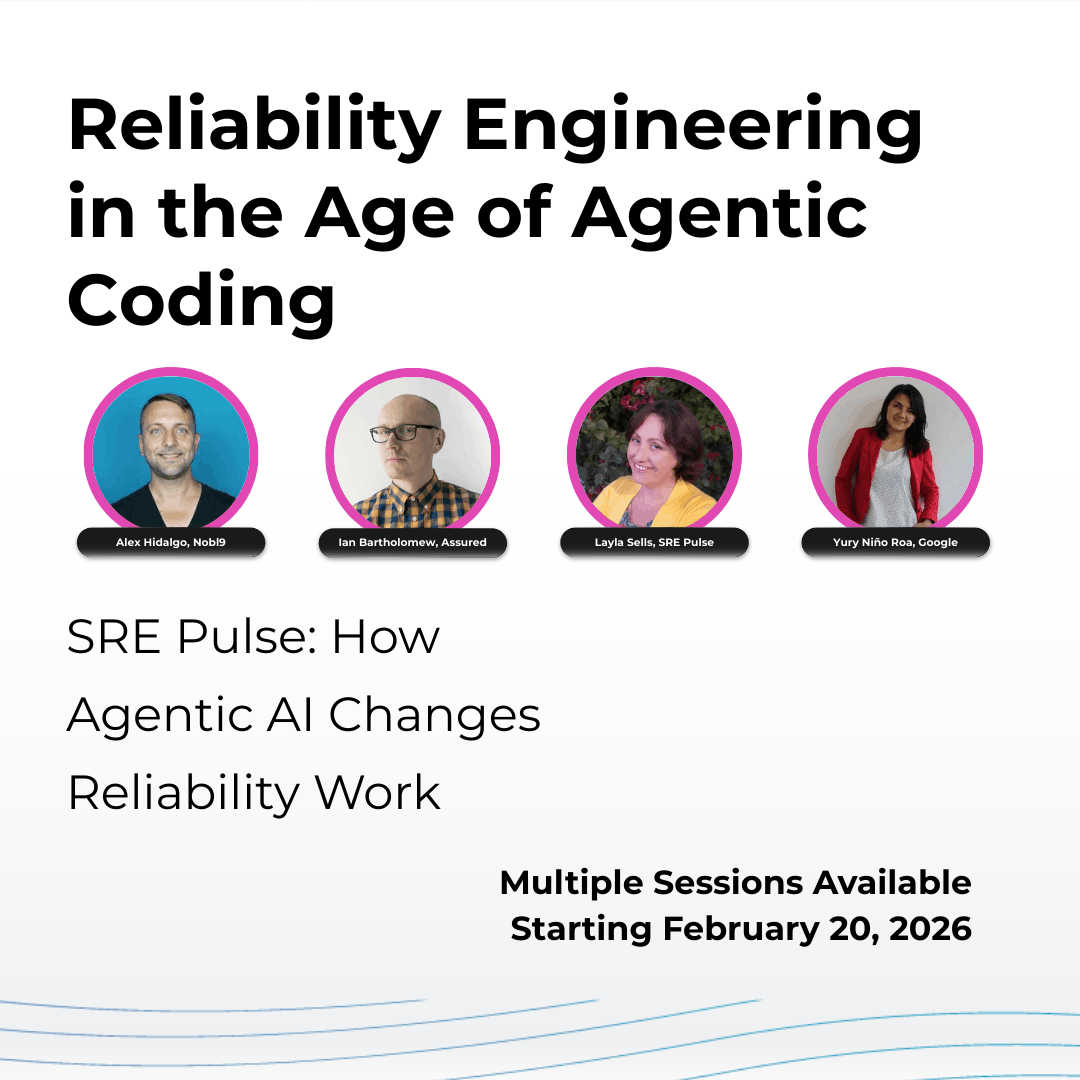 Reliability Engineering in the Age of Agentic Coding

Alex Hidalgo, Nobl9

Ian Bartholomew, Assured

Layla Sells, SRE Pulse

Yury Niño Roa, Google

SRE Pulse: How Agentic AI Changes Reliability Work

Multiple Sessions Available
Starting February 20, 2026